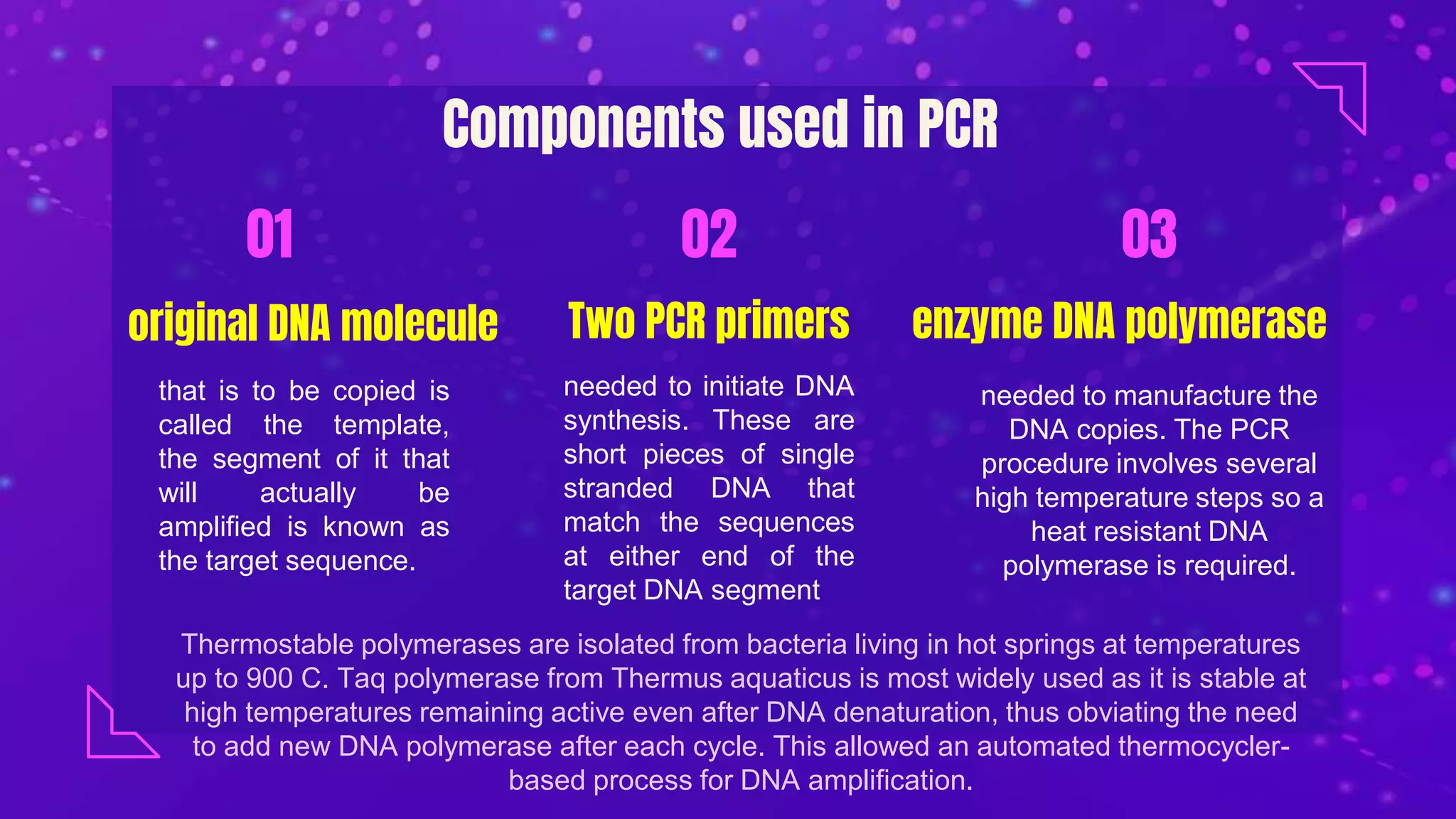 Components used in PCR

01

original DNA molecule

that is to be copied is called the template, the segment of it that will actually be amplified is known as the target sequence.

02

Two PCR primers

needed to initiate DNA synthesis. These are short pieces of single stranded DNA that match the sequences at either end of the target DNA segment

03

enzyme DNA polymerase

needed to manufacture the DNA copies. The PCR procedure involves several high temperature steps so a heat resistant DNA polymerase is required.

Thermostable polymerases are isolated from bacteria living in hot springs at temperatures up to 900 C. Taq polymerase from Thermus aquaticus is most widely used as it is stable at high temperatures remaining active even after DNA denaturation, thus obviating the need to add new DNA polymerase after each cycle. This allowed an automated thermocycler-based process for DNA amplification.